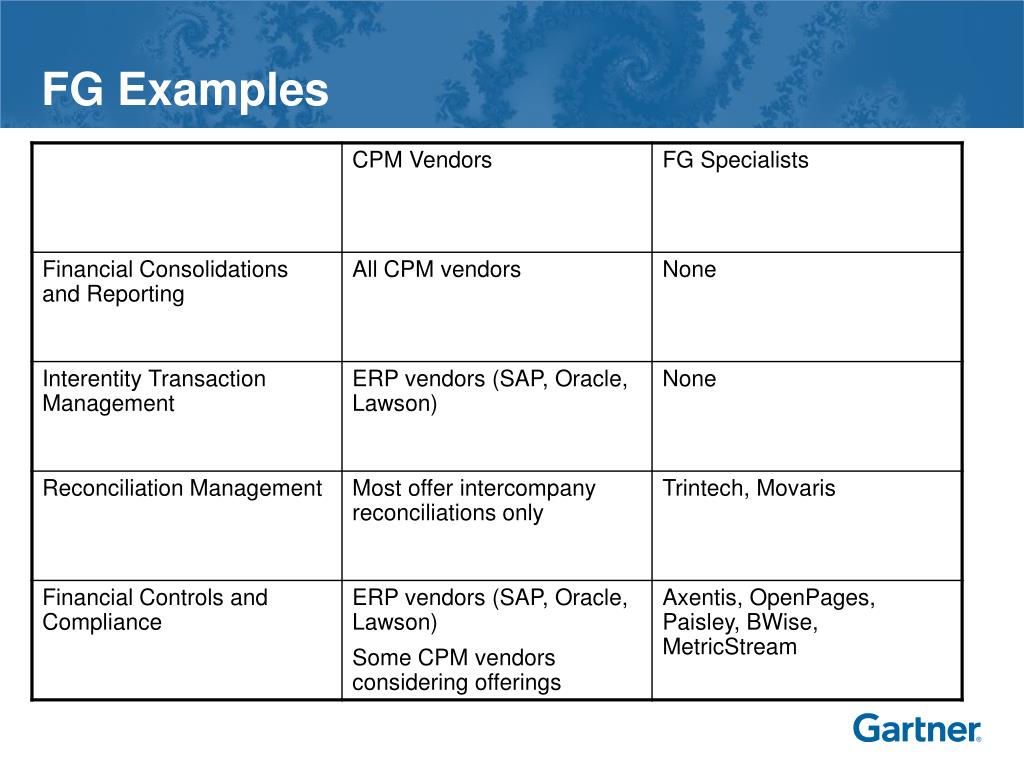 FG Examples

| | CPM Vendors | FG Specialists |
|---|---|---|
| Financial Consolidations and Reporting | All CPM vendors | None |
| Interentity Transaction Management | ERP vendors (SAP, Oracle, Lawson) | None |
| Reconciliation Management | Most offer intercompany reconciliations only | Trintech, Movaris |
| Financial Controls and Compliance | ERP vendors (SAP, Oracle, Lawson) Some CPM vendors considering offerings | Axentis, OpenPages, Paisley, BWise, MetricStream |

Gartner®